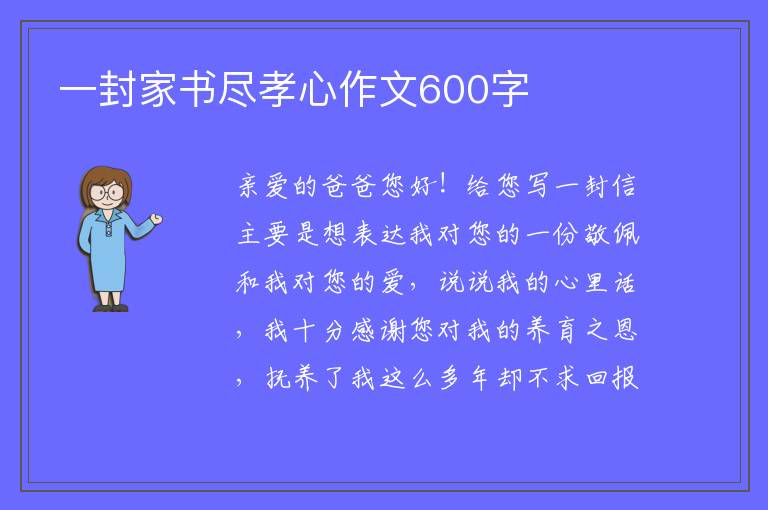 一封家书尽孝心作文600字

亲爱的爸爸您好！给您写一封信主要是想表达我对您的一份敬佩和我对您的爱，说说我的心里话，我十分感谢您对我的养育之恩，抚养了我这么多年却不求回报